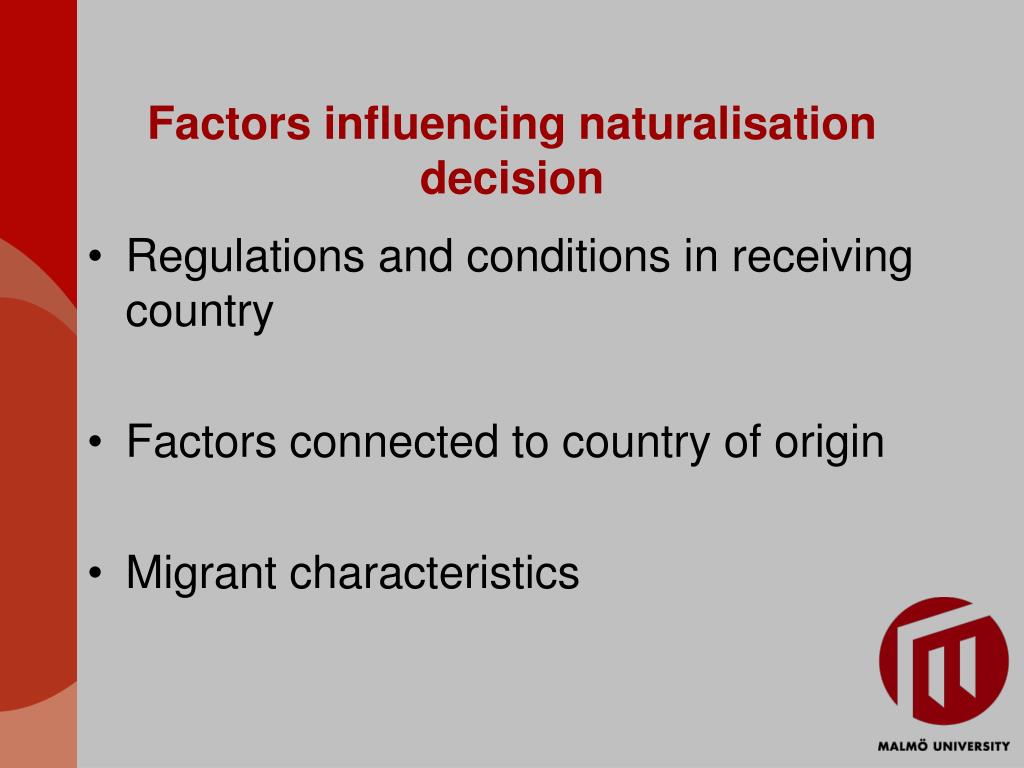 Factors influencing naturalisation decision

• Regulations and conditions in receiving country

• Factors connected to country of origin

• Migrant characteristics

MALMÖ UNIVERSITY